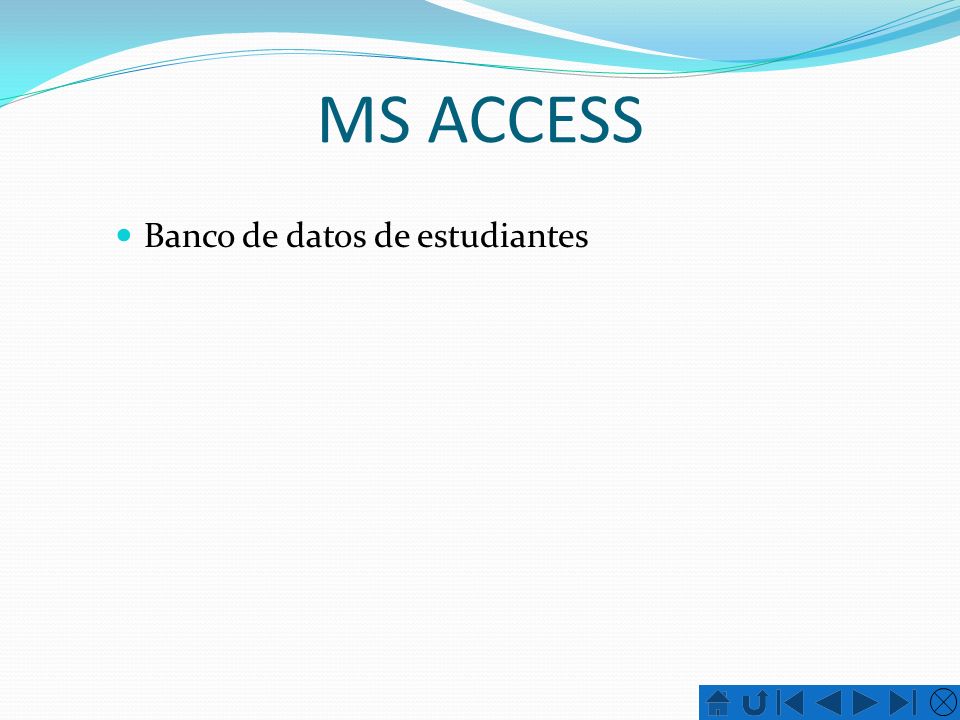 MS ACCESS

Banco de datos de estudiantes